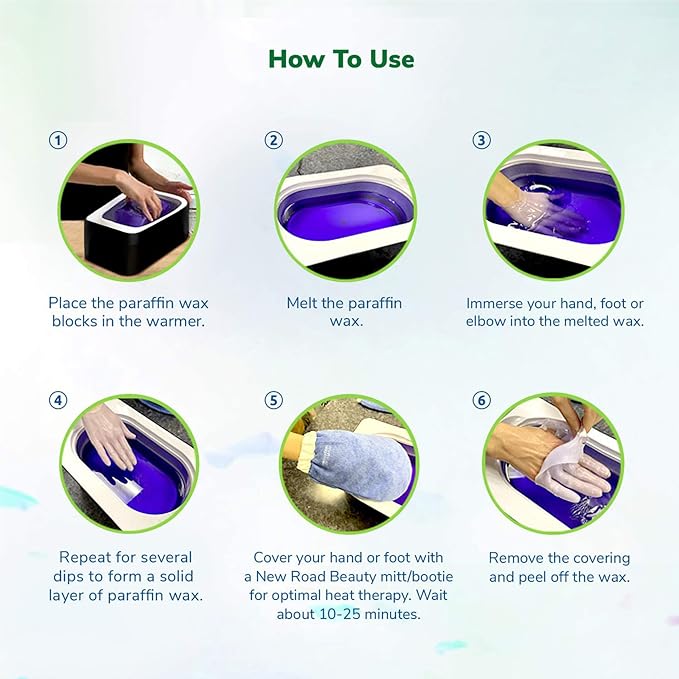 How To Use

①
Place the paraffin wax blocks in the warmer.

②
Melt the paraffin wax.

③
Immerse your hand, foot or elbow into the melted wax.

④
Repeat for several dips to form a solid layer of paraffin wax.

⑤
Cover your hand or foot with a New Road Beauty mitt/bootie for optimal heat therapy. Wait about 10-25 minutes.

⑥
Remove the covering and peel off the wax.